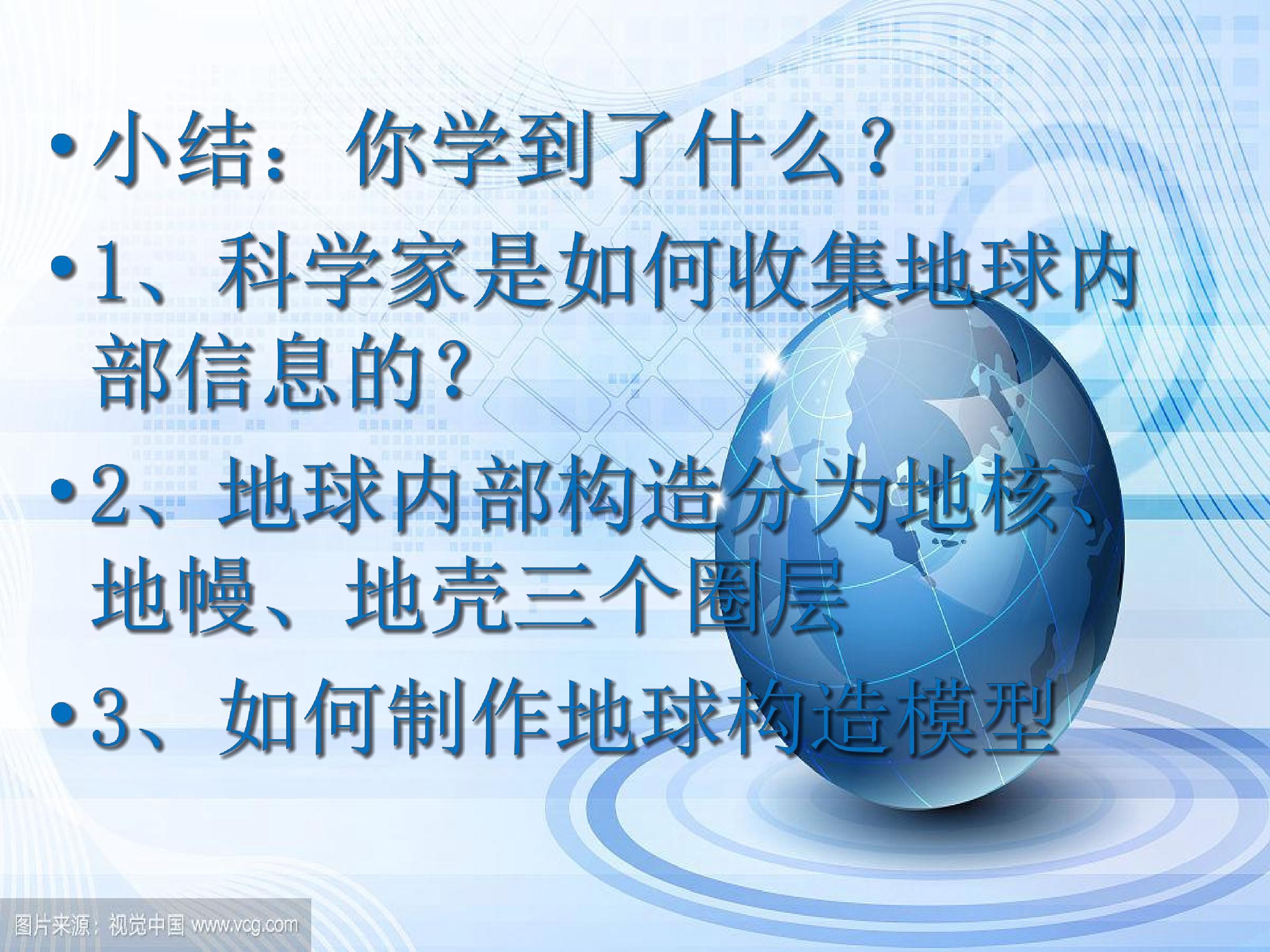 • 小结：你学到了什么？

• 1、科学家是如何收集地球内部信息的？

• 2、地球内部构造分为地核、地幔、地壳三个圈层

• 3、如何制作地球构造模型

图片来源：视觉中国 www.vcg.com